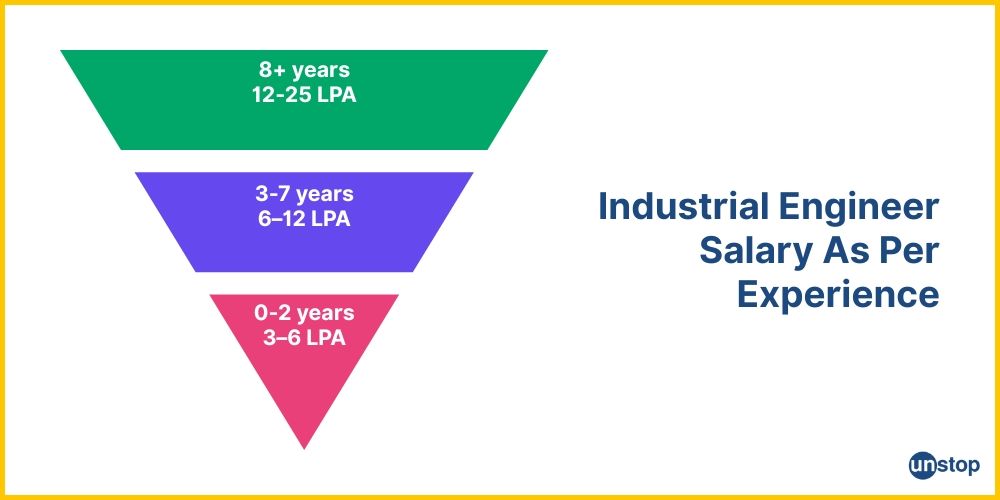 8+ years
12-25 LPA

3-7 years
6–12 LPA

0-2 years
3–6 LPA

Industrial Engineer Salary As Per Experience

unstop